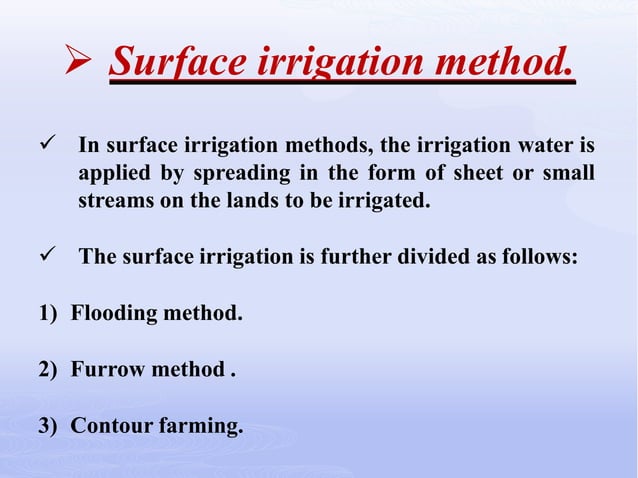 ➢ Surface irrigation method.

✓ In surface irrigation methods, the irrigation water is applied by spreading in the form of sheet or small streams on the lands to be irrigated.

✓ The surface irrigation is further divided as follows:

1) Flooding method.

2) Furrow method .

3) Contour farming.